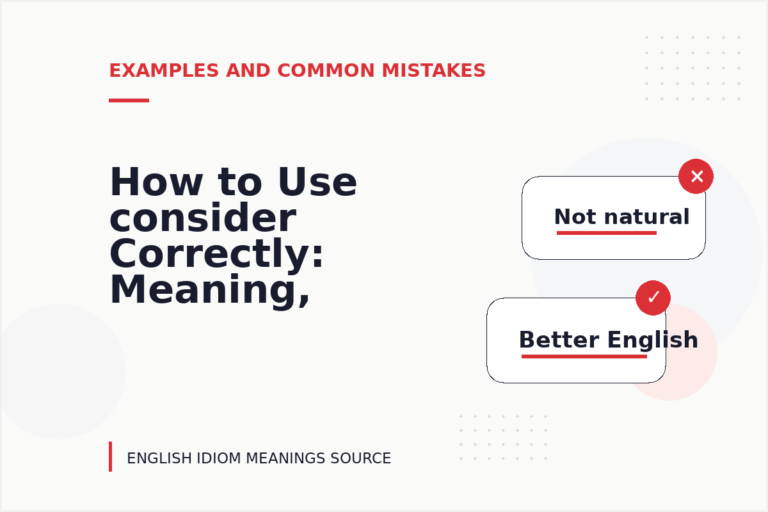 EXAMPLES AND COMMON MISTAKES

How to Use consider Correctly: Meaning,

✕
Not natural

✓
Better English

ENGLISH IDIOM MEANINGS SOURCE